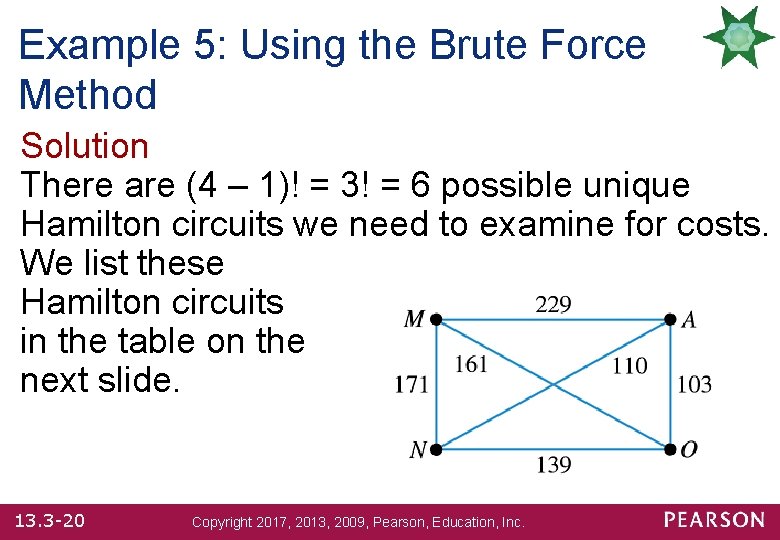 Example 5: Using the Brute Force Method

Solution

There are (4 – 1)! = 3! = 6 possible unique Hamilton circuits we need to examine for costs. We list these Hamilton circuits in the table on the next slide.

M
229
A
161
110
171
103
N
139
O

13.3-20
Copyright 2017, 2013, 2009, Pearson, Education, Inc.
PEARSON